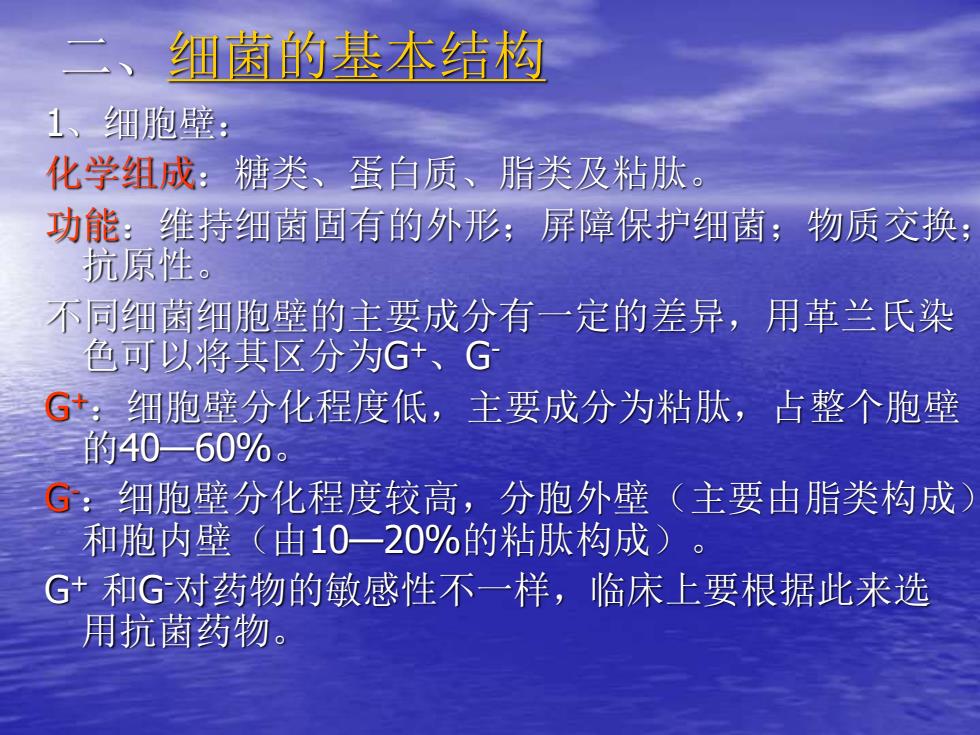 二、细菌的基本结构

1、细胞壁：

化学组成：糖类、蛋白质、脂类及粘肽。

功能：维持细菌固有的外形；屏障保护细菌；物质交换；抗原性。

不同细菌细胞壁的主要成分有一定的差异，用革兰氏染色可以将其区分为$G^+$、$G^-$

$G^+$：细胞壁分化程度低，主要成分为粘肽，占整个胞壁的40—60%。

$G^-$：细胞壁分化程度较高，分胞外壁（主要由脂类构成）和胞内壁（由10—20%的粘肽构成）。

$G^+$ 和$G^-$对药物的敏感性不一样，临床上要根据此来选用抗菌药物。